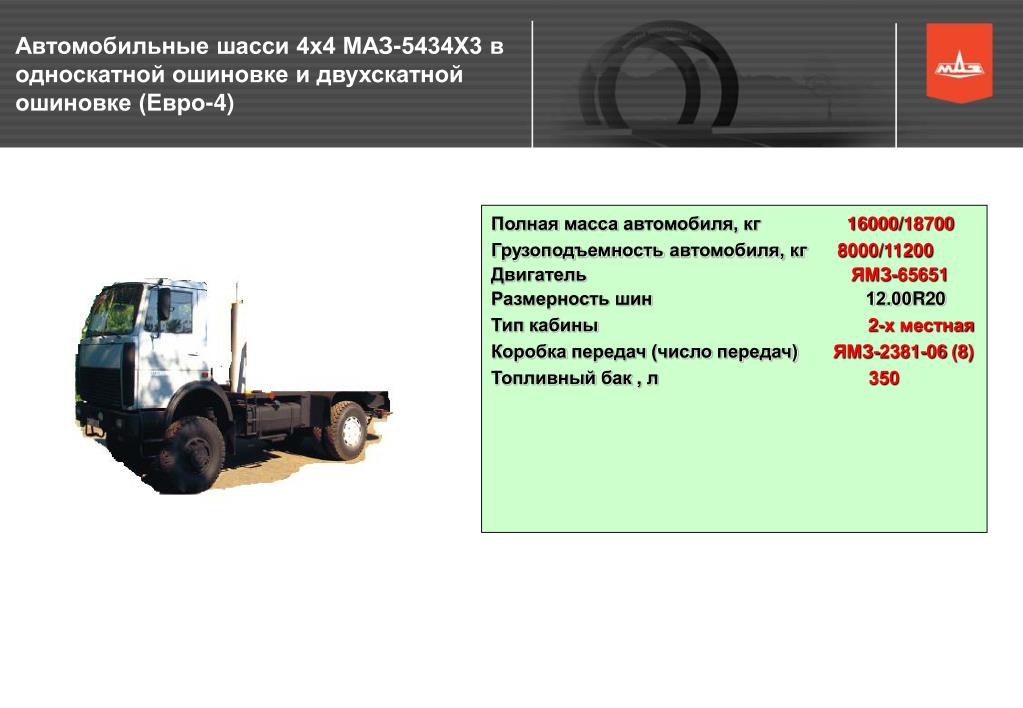 Автомобильные шасси 4х4 МАЗ-5434Х3 в односкатной ошиновке и двухскатной ошиновке (Евро-4)

МАЗ

Полная масса автомобиля, кг 16000/18700
Грузоподъемность автомобиля, кг 8000/11200
Двигатель ЯМЗ-65651
Размерность шин 12.00R20
Тип кабины 2-х местная
Коробка передач (число передач) ЯМЗ-2381-06 (8)
Топливный бак , л 350